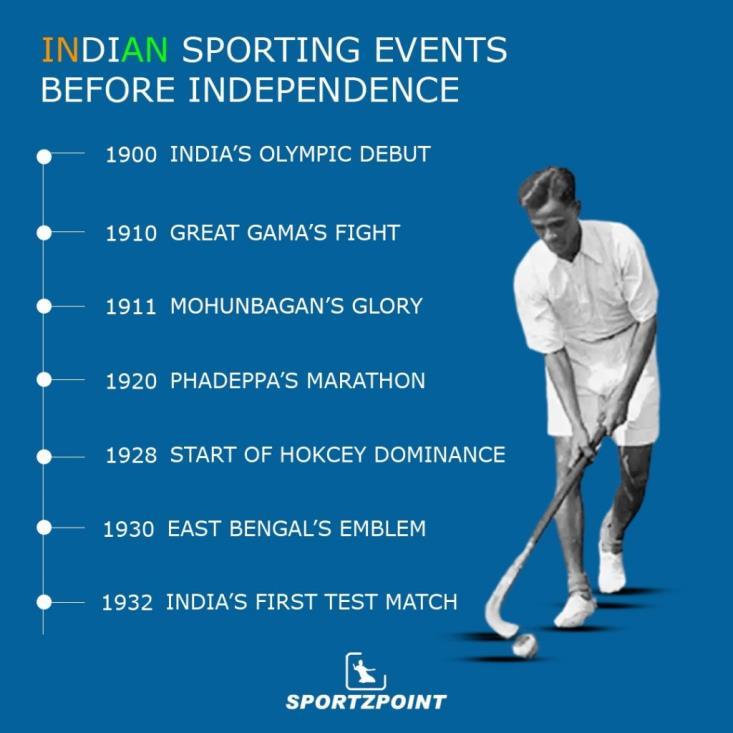 INDIAN SPORTING EVENTS BEFORE INDEPENDENCE

1900 INDIA'S OLYMPIC DEBUT

1910 GREAT GAMA'S FIGHT

1911 MOHUNBAGAN'S GLORY

1920 PHADEPPA'S MARATHON

1928 START OF HOKCEY DOMINANCE

1930 EAST BENGAL'S EMBLEM

1932 INDIA'S FIRST TEST MATCH

SPORTZPOINT